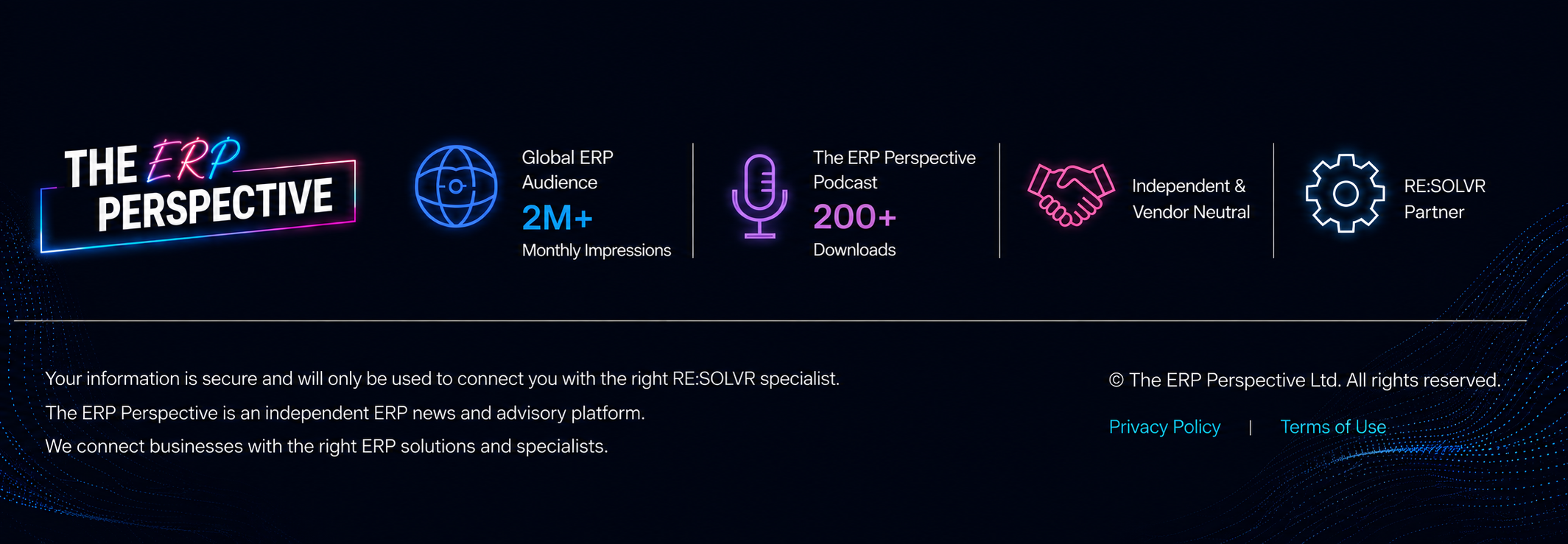 THE ERP PERSPECTIVE

Global ERP Audience
2M+
Monthly Impressions

The ERP Perspective Podcast
200+
Downloads

Independent & Vendor Neutral

RE:SOLVR Partner

Your information is secure and will only be used to connect you with the right RE:SOLVR specialist.

The ERP Perspective is an independent ERP news and advisory platform.

We connect businesses with the right ERP solutions and specialists.

© The ERP Perspective Ltd. All rights reserved.

Privacy Policy | Terms of Use